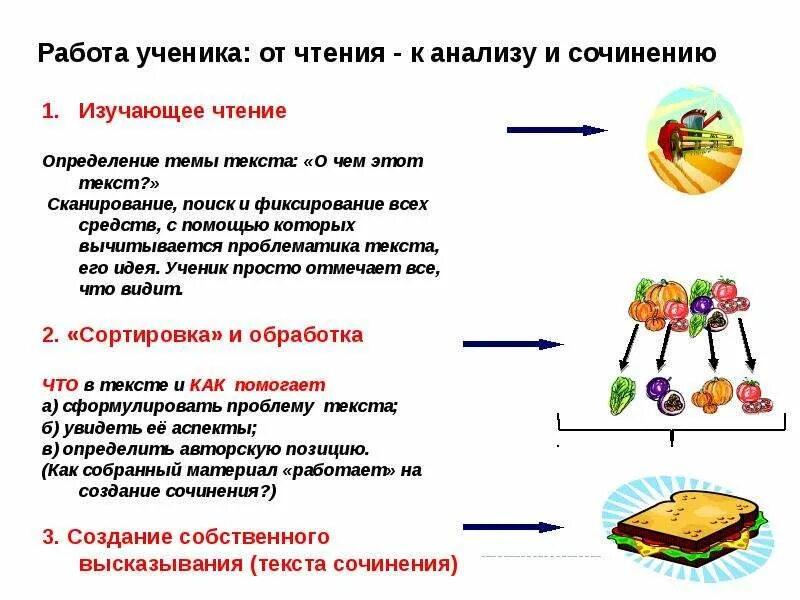 Работа ученика: от чтения - к анализу и сочинению

1. Изучающее чтение

Определение темы текста: «О чем этот текст?»
Сканирование, поиск и фиксирование всех средств, с помощью которых вычитывается проблематика текста, его идея. Ученик просто отмечает все, что видит.

2. «Сортировка» и обработка

ЧТО в тексте и КАК помогает
а) сформулировать проблему текста;
б) увидеть её аспекты;
в) определить авторскую позицию.
(Как собранный материал «работает» на создание сочинения?)

3. Создание собственного высказывания (текста сочинения)